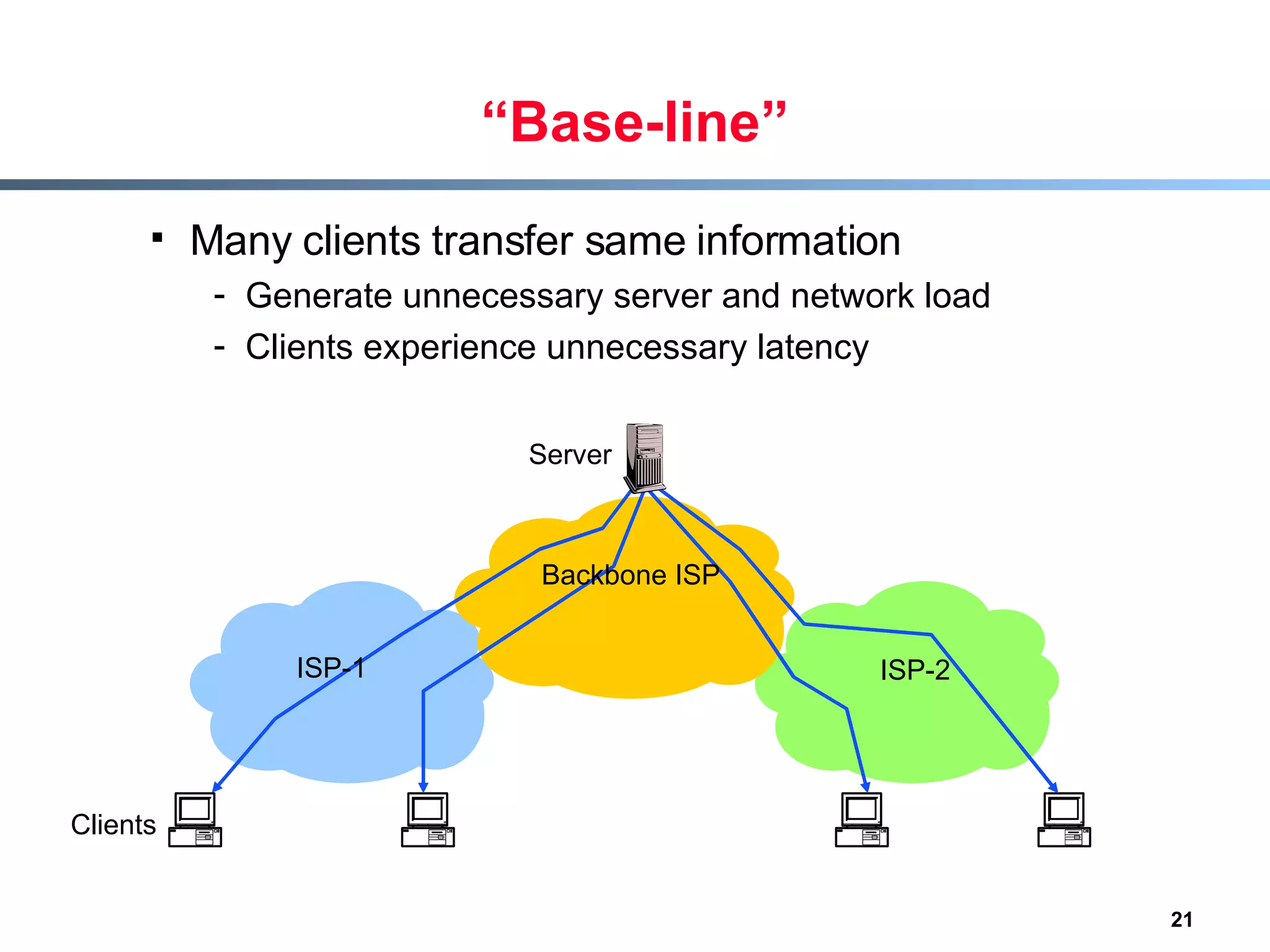 “Base-line”

▪ Many clients transfer same information
- Generate unnecessary server and network load
- Clients experience unnecessary latency

Server

Backbone ISP

ISP-1

ISP-2

Clients

21